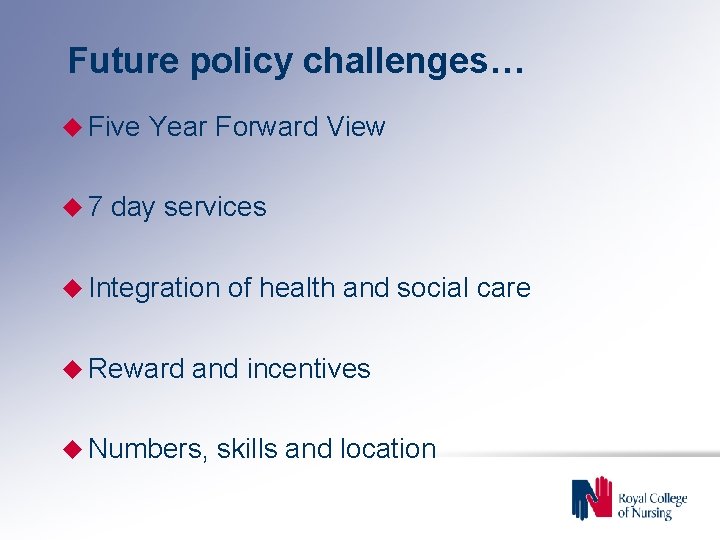 Future policy challenges…

◆ Five Year Forward View

◆ 7 day services

◆ Integration of health and social care

◆ Reward and incentives

◆ Numbers, skills and location

Royal College of Nursing